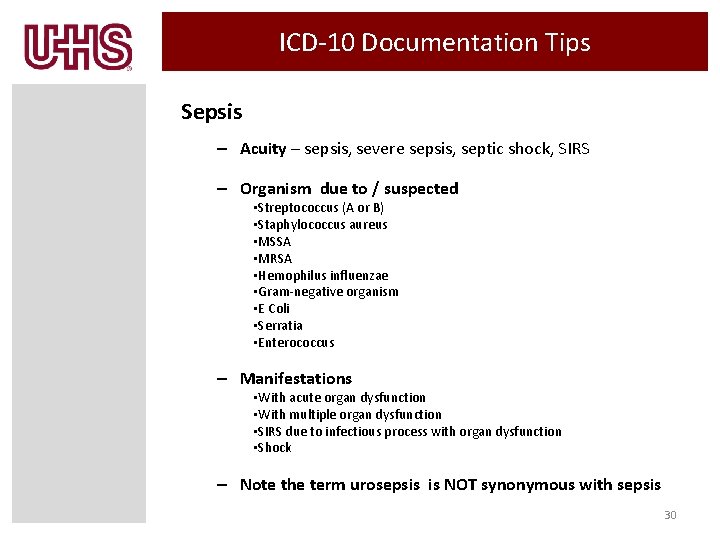 UHS

ICD-10 Documentation Tips

Sepsis

– Acuity – sepsis, severe sepsis, septic shock, SIRS

– Organism due to / suspected
•Streptococcus (A or B)
•Staphylococcus aureus
•MSSA
•MRSA
•Hemophilus influenzae
•Gram-negative organism
•E Coli
•Serratia
•Enterococcus

– Manifestations
•With acute organ dysfunction
•With multiple organ dysfunction
•SIRS due to infectious process with organ dysfunction
•Shock

– Note the term urosepsis is NOT synonymous with sepsis

30